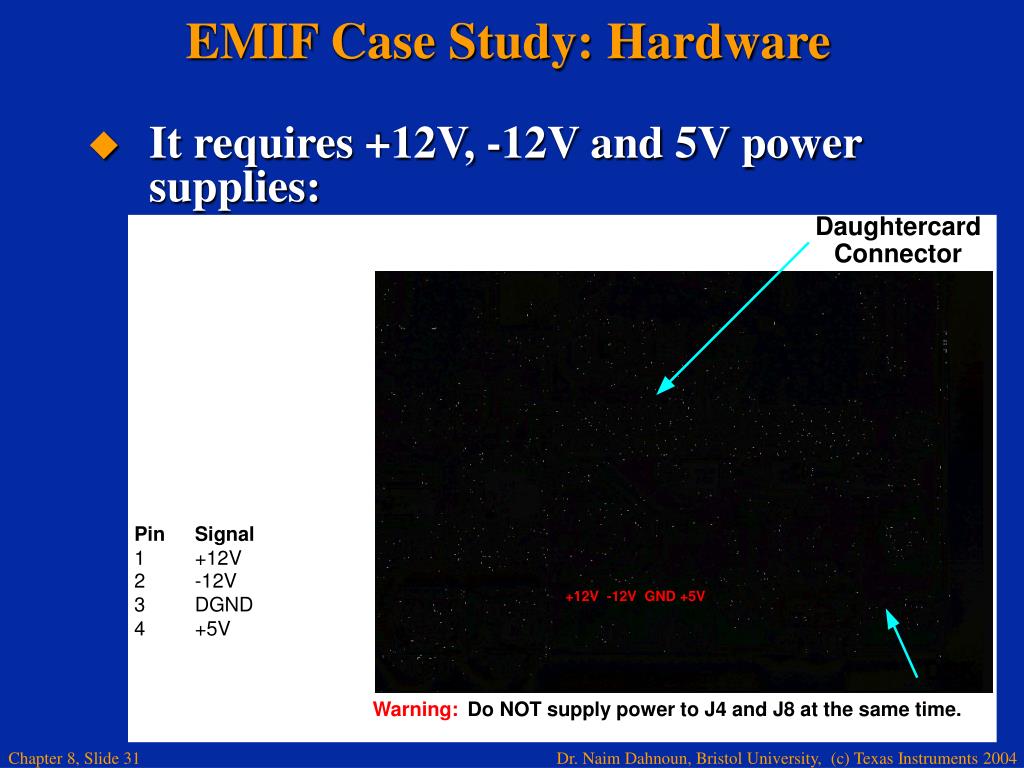 EMIF Case Study: Hardware

It requires +12V, -12V and 5V power supplies:

Daughtercard Connector

| Pin | Signal |
|---|---|
| 1 | +12V |
| 2 | -12V |
| 3 | DGND |
| 4 | +5V |

+12V -12V GND +5V

Warning: Do NOT supply power to J4 and J8 at the same time.

Chapter 8, Slide 31

Dr. Naim Dahnoun, Bristol University, (c) Texas Instruments 2004